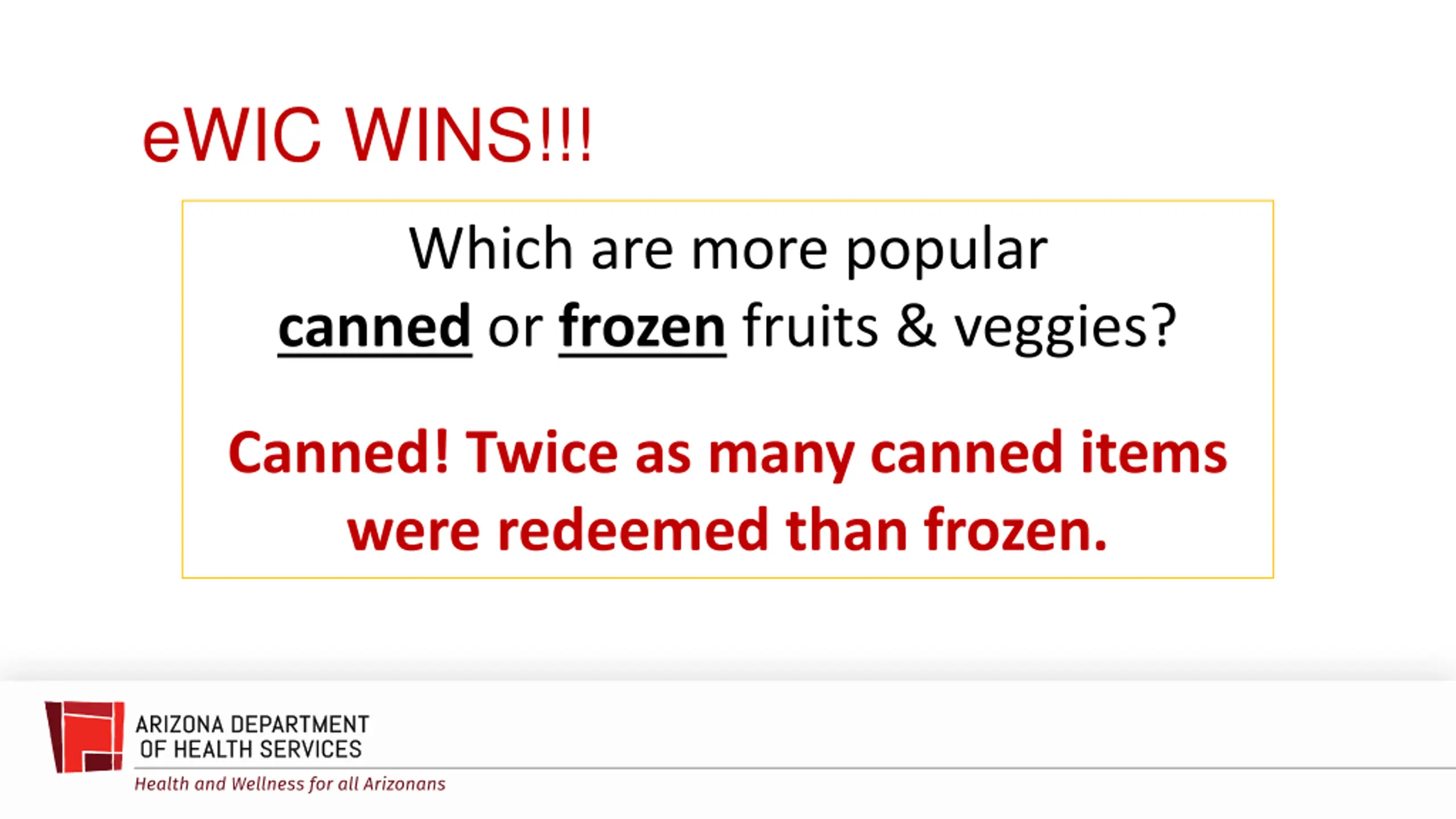 eWIC WINS!!!

Which are more popular canned or frozen fruits & veggies?

Canned! Twice as many canned items were redeemed than frozen.

ARIZONA DEPARTMENT OF HEALTH SERVICES
Health and Wellness for all Arizonans